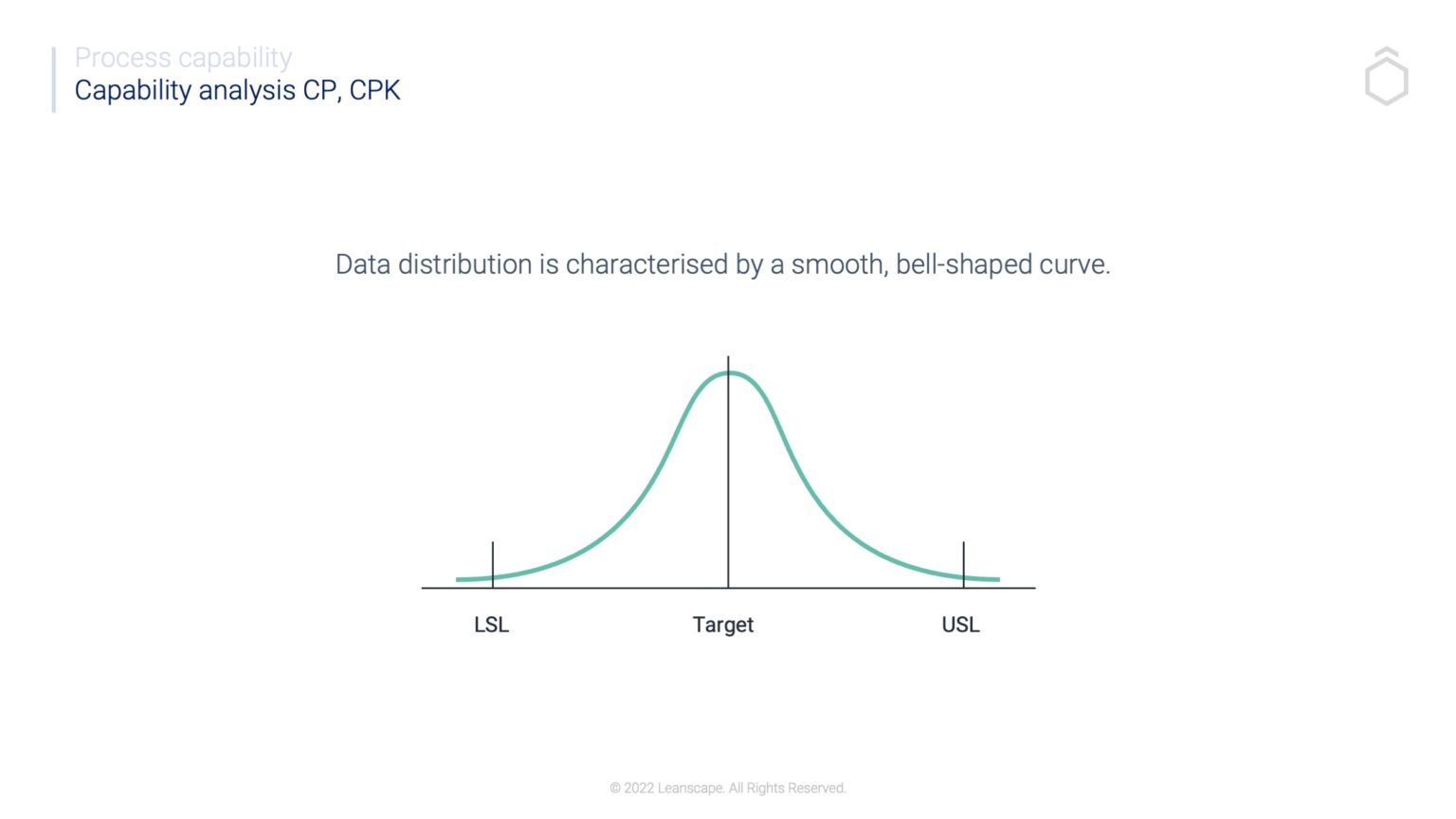 Process capability
Capability analysis CP, CPK

Data distribution is characterised by a smooth, bell-shaped curve.

LSL
Target
USL

© 2022 Leanscape. All Rights Reserved.